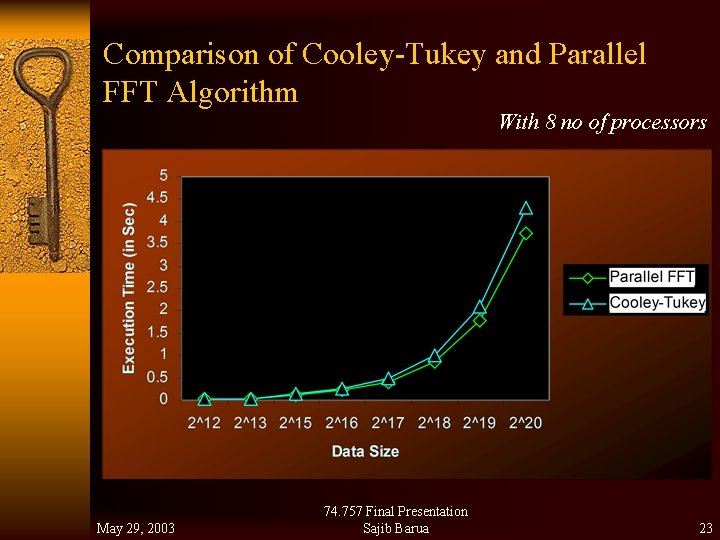 Comparison of Cooley-Tukey and Parallel FFT Algorithm

With 8 no of processors

Execution Time (in Sec)

5
4.5
4
3.5
3
2.5
2
1.5
1
0.5
0

2^12 2^13 2^15 2^16 2^17 2^18 2^19 2^20

Data Size

Parallel FFT
Cooley-Tukey

May 29, 2003

74.757 Final Presentation
Sajib Barua

23